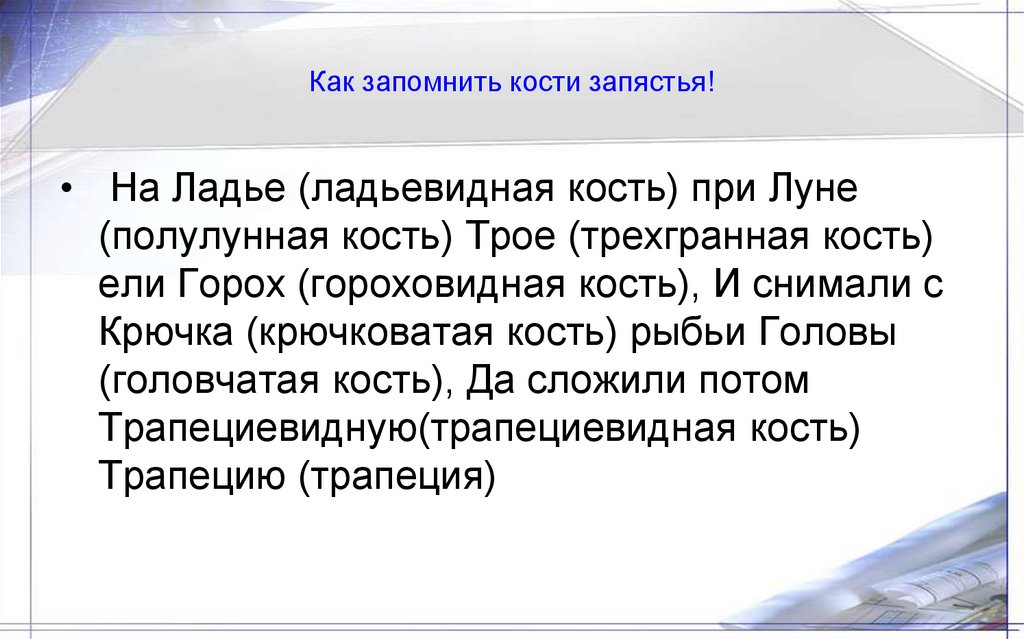 Как запомнить кости запястья!

• На Ладье (ладьевидная кость) при Луне (полулунная кость) Трое (трехгранная кость) ели Горох (гороховидная кость), И снимали с Крючка (крючковатая кость) рыбьи Головы (головчатая кость), Да сложили потом Трапециевидную(трапециевидная кость) Трапецию (трапеция)